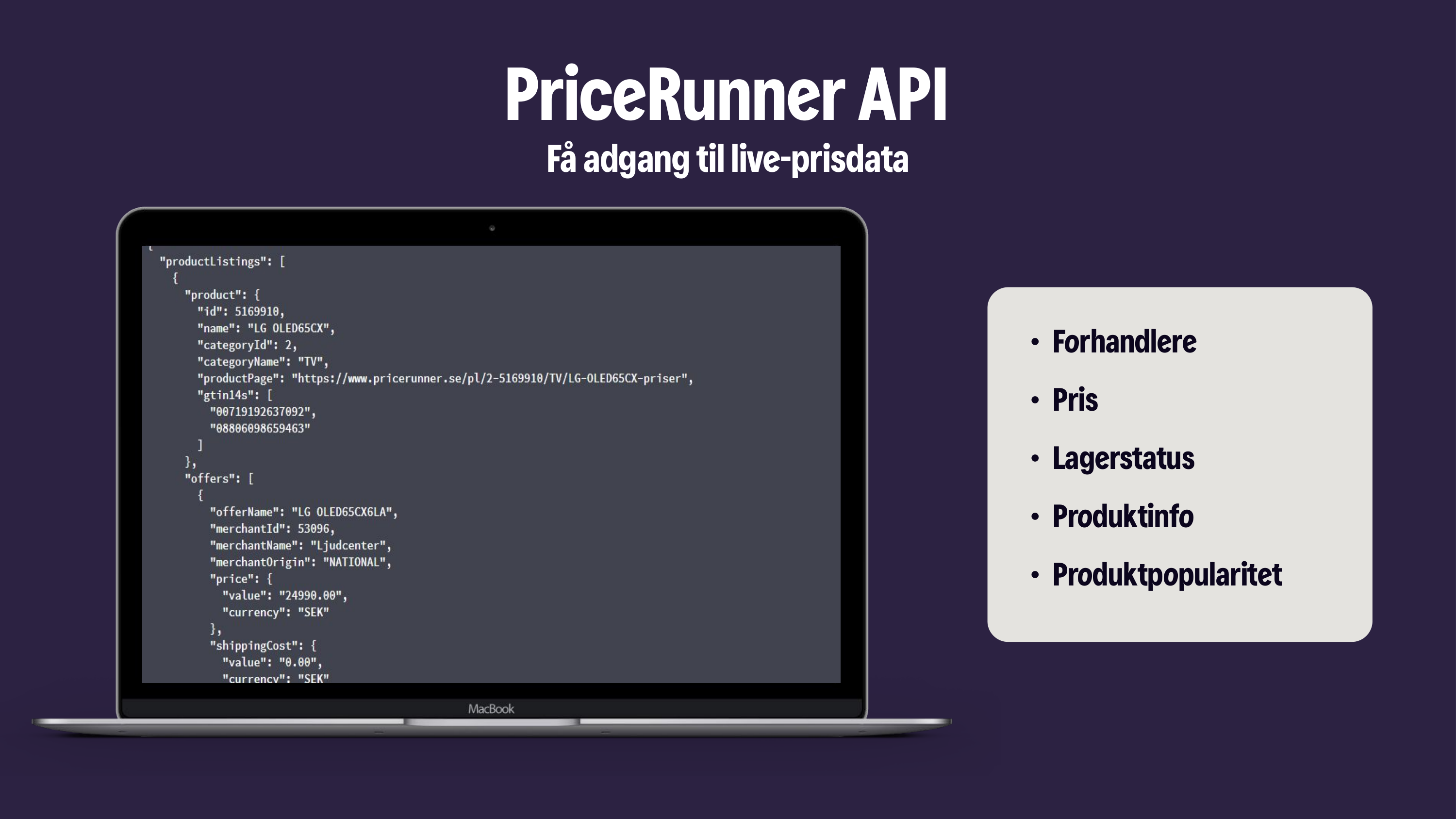 PriceRunner API

Få adgang til live-prisdata

"productListings": [
{
"product": {
"id": 5169910,
"name": "LG OLED65CX",
"categoryId": 2,
"categoryName": "TV",
"productPage": "https://www.pricerunner.se/pl/2-5169910/TV/LG-OLED65CX-priser",
"gtin14s": [
"00719192637092",
"08806098659463"
]
},
"offers": [
{
"offerName": "LG OLED65CX6LA",
"merchantId": 53096,
"merchantName": "Ljudcenter",
"merchantOrigin": "NATIONAL",
"price": {
"value": "24990.00",
"currency": "SEK"
},
"shippingCost": {
"value": "0.00",
"currency": "SEK"

MacBook

• Forhandlere
• Pris
• Lagerstatus
• Produktinfo
• Produktpopularitet